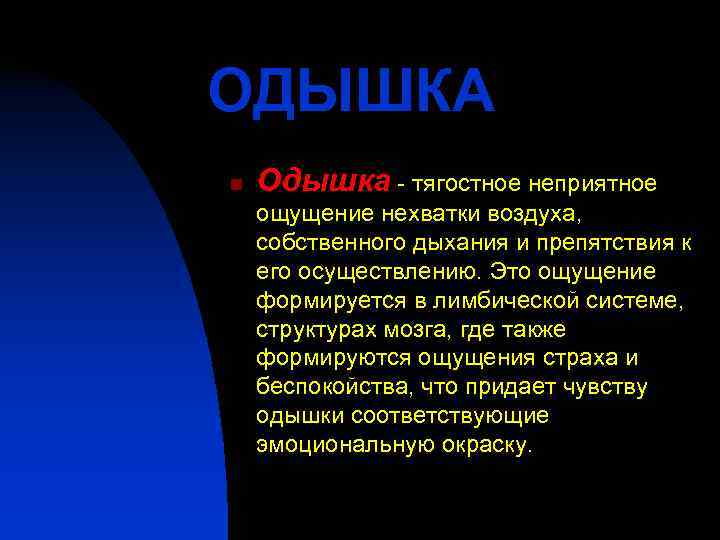 ОДЫШКА

Одышка - тягостное неприятное ощущение нехватки воздуха, собственного дыхания и препятствия к его осуществлению. Это ощущение формируется в лимбической системе, структурах мозга, где также формируются ощущения страха и беспокойства, что придает чувству одышки соответствующие эмоциональную окраску.